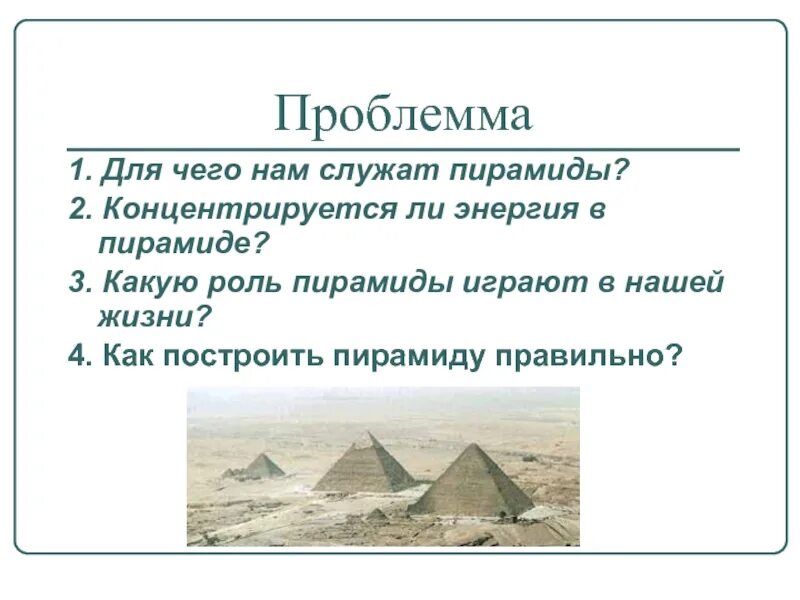 Проблемма

1. Для чего нам служат пирамиды?
2. Концентрируется ли энергия в пирамиде?
3. Какую роль пирамиды играют в нашей жизни?
4. Как построить пирамиду правильно?